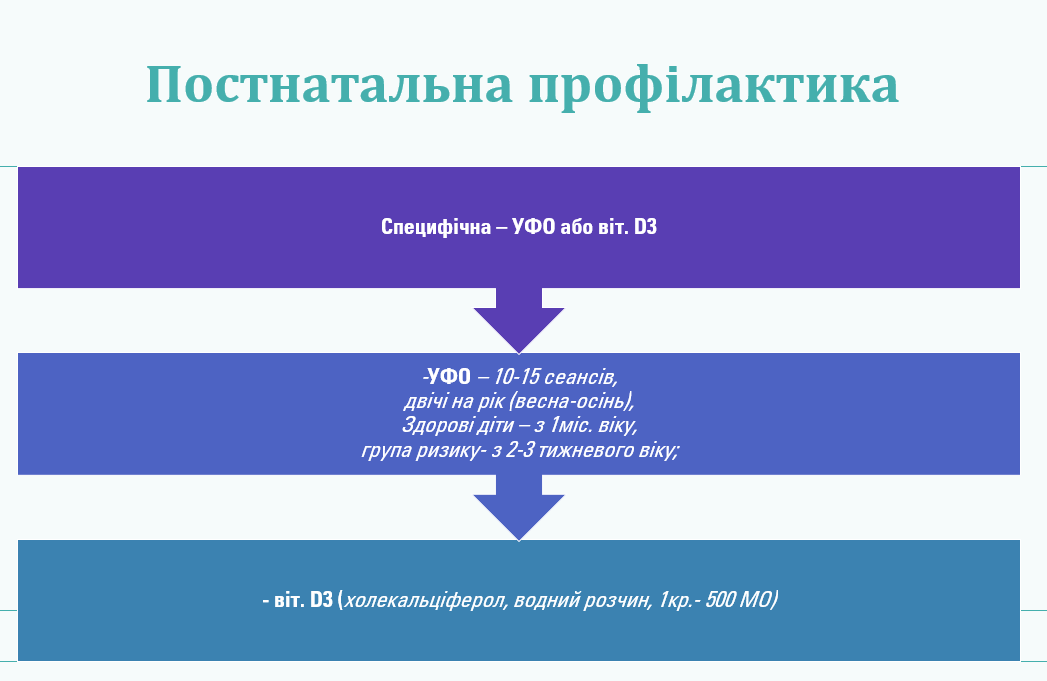 Постнатальна профілактика

Специфічна – УФО або віт. D3

-УФО – 10-15 сеансів,
двічі на рік (весна-осінь),
Здорові діти – з 1міс. віку,
група ризику- з 2-3 тижневого віку;

- віт. D3 (холекальціферол, водний розчин, 1кр.- 500 МО)